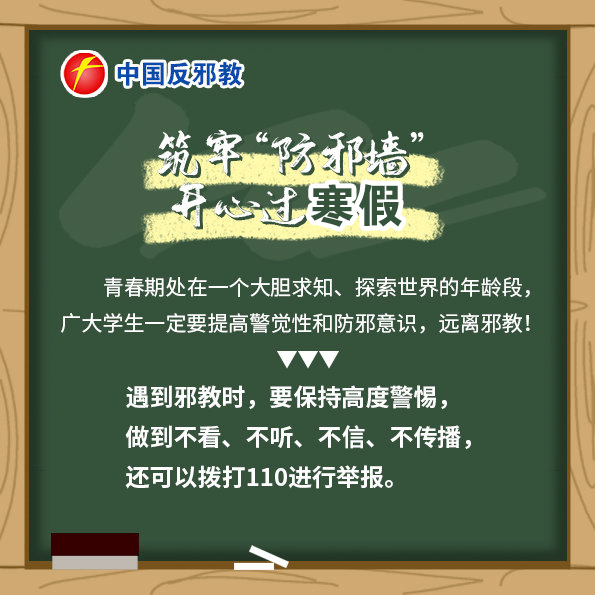 中国反邪教

筑牢“防邪墙”
开心过寒假

青春期处在一个大胆求知、探索世界的年龄段，广大学生一定要提高警觉性和防邪意识，远离邪教！

▼▼▼

遇到邪教时，要保持高度警惕，
做到不看、不听、不信、不传播，
还可以拨打110进行举报。